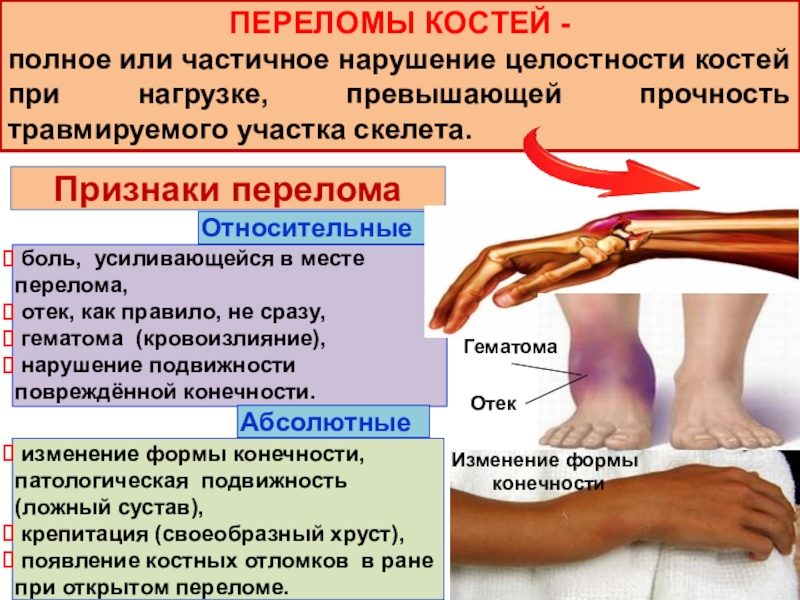 ПЕРЕЛОМЫ КОСТЕЙ -
полное или частичное нарушение целостности костей при нагрузке, превышающей прочность травмируемого участка скелета.

Признаки перелома

Относительные

боль, усиливающейся в месте перелома,
отек, как правило, не сразу,
гематома (кровоизлияние),
нарушение подвижности повреждённой конечности.

Абсолютные

изменение формы конечности, патологическая подвижность (ложный сустав),
крепитация (своеобразный хруст),
появление костных отломков в ране при открытом переломе.

Гематома
Отек
Изменение формы конечности